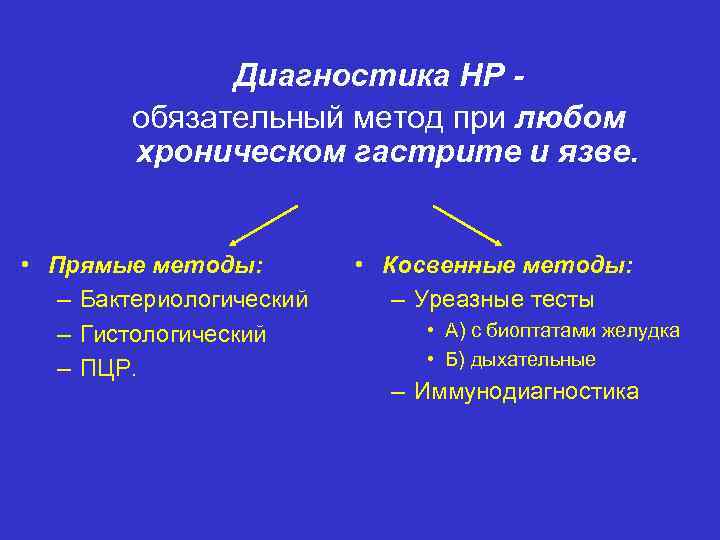 Диагностика НР - обязательный метод при любом хроническом гастрите и язве.

• Прямые методы:
– Бактериологический
– Гистологический
– ПЦР.

• Косвенные методы:
– Уреазные тесты
• А) с биоптатами желудка
• Б) дыхательные
– Иммунодиагностика